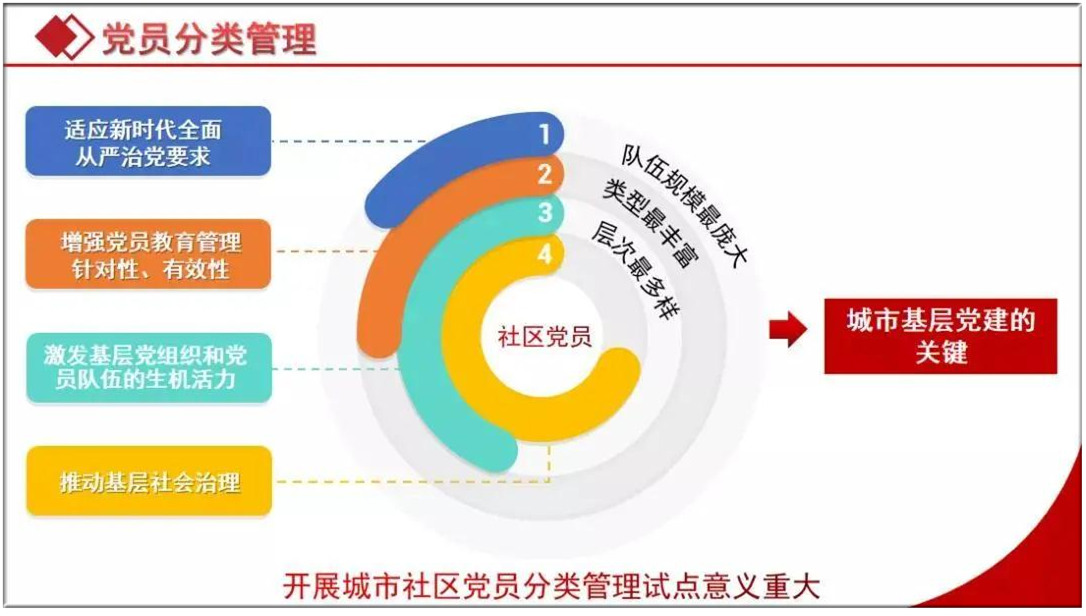 党员分类管理

适应新时代全面从严治党要求

增强党员教育管理针对性、有效性

激发基层党组织和党员队伍的生机活力

推动基层社会治理

1
2
3
4

队伍规模最庞大
类型最丰富
层次最多样

社区党员

城市基层党建的关键

开展城市社区党员分类管理试点意义重大